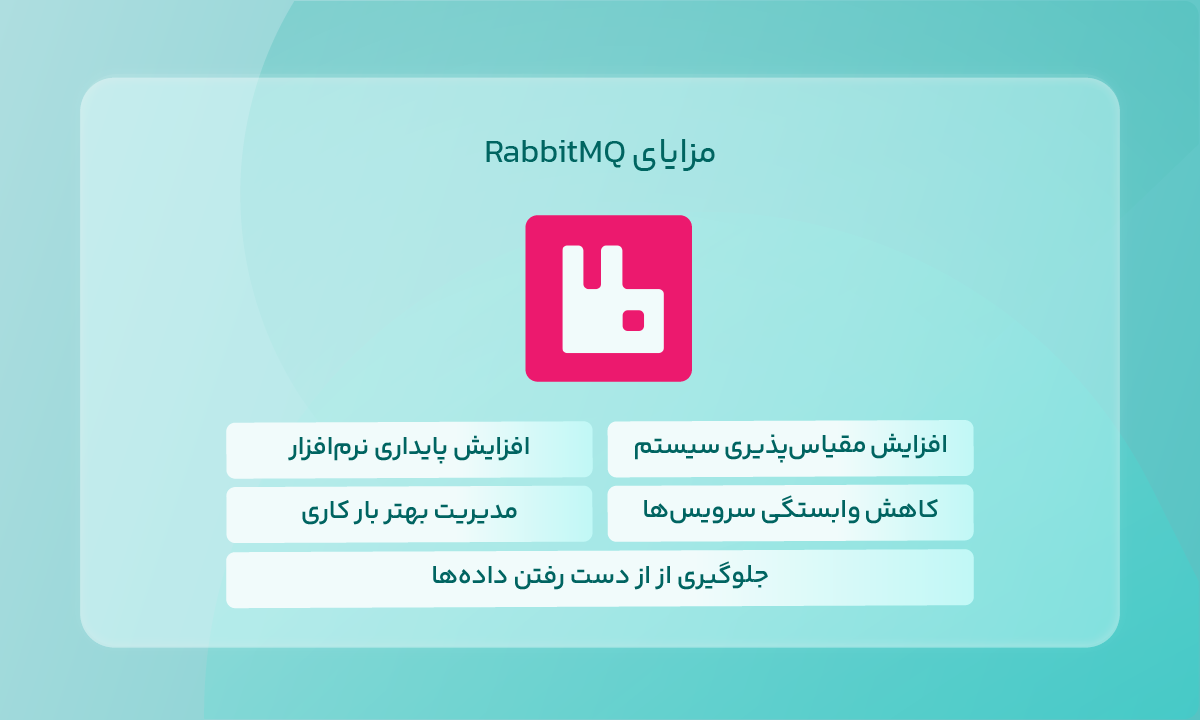 مزایای RabbitMQ

افزایش مقیاس‌پذیری سیستم

افزایش پایداری نرم‌افزار

کاهش وابستگی سرویس‌ها

مدیریت بهتر بار کاری

جلوگیری از از دست رفتن داده‌ها